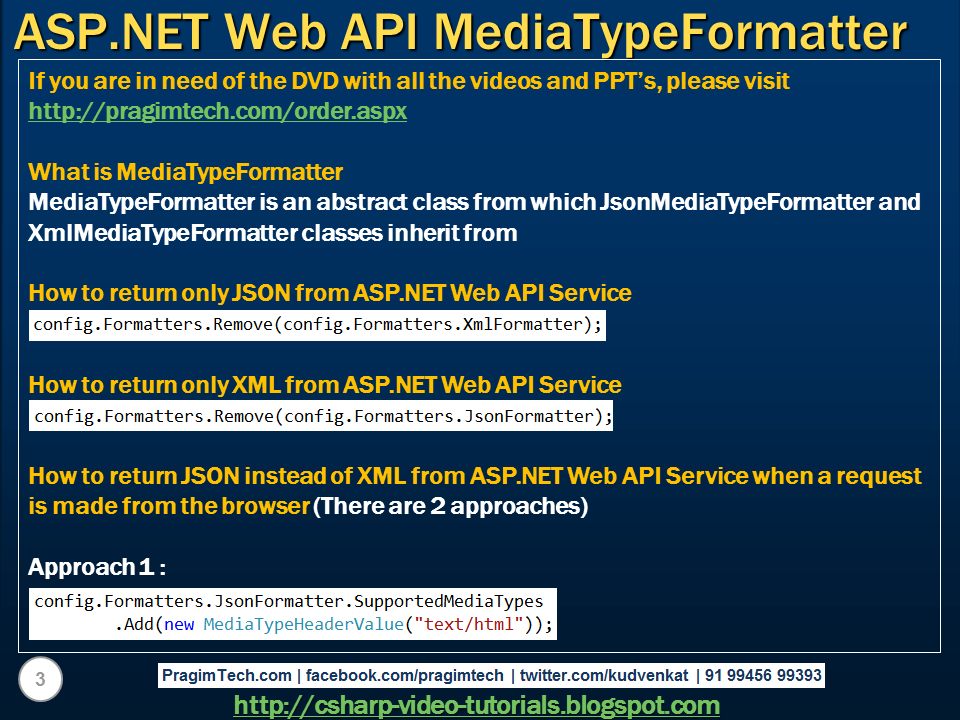 ASP.NET Web API MediaTypeFormatter

If you are in need of the DVD with all the videos and PPT's, please visit http://pragimtech.com/order.aspx

What is MediaTypeFormatter
MediaTypeFormatter is an abstract class from which JsonMediaTypeFormatter and XmlMediaTypeFormatter classes inherit from

How to return only JSON from ASP.NET Web API Service
config.Formatters.Remove(config.Formatters.XmlFormatter);

How to return only XML from ASP.NET Web API Service
config.Formatters.Remove(config.Formatters.JsonFormatter);

How to return JSON instead of XML from ASP.NET Web API Service when a request is made from the browser (There are 2 approaches)

Approach 1 :
config.Formatters.JsonFormatter.SupportedMediaTypes
.Add(new MediaTypeHeaderValue("text/html"));

3

PragimTech.com | facebook.com/pragimtech | twitter.com/kudvenkat | 91 99456 99393
http://csharp-video-tutorials.blogspot.com